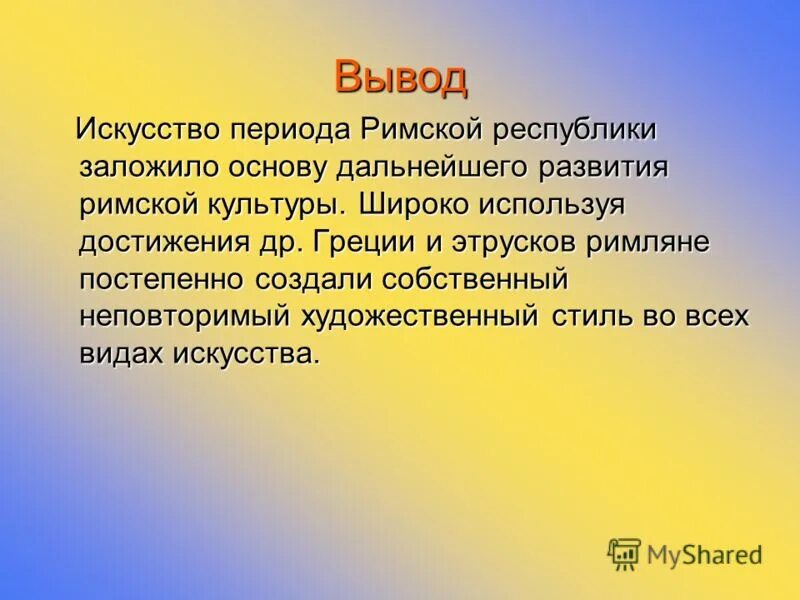 Вывод

Искусство периода Римской республики заложило основу дальнейшего развития римской культуры. Широко используя достижения др. Греции и этрусков римляне постепенно создали собственный неповторимый художественный стиль во всех видах искусства.

MyShared